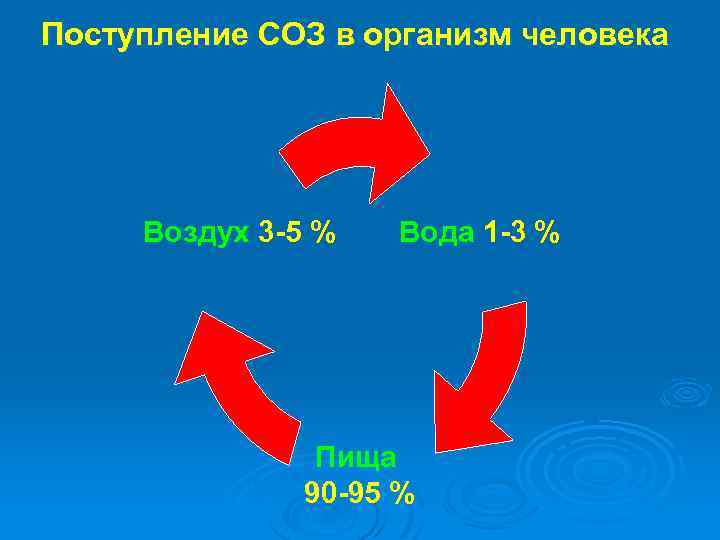 Поступление СОЗ в организм человека

Воздух 3-5 %

Вода 1-3 %

Пища
90-95 %